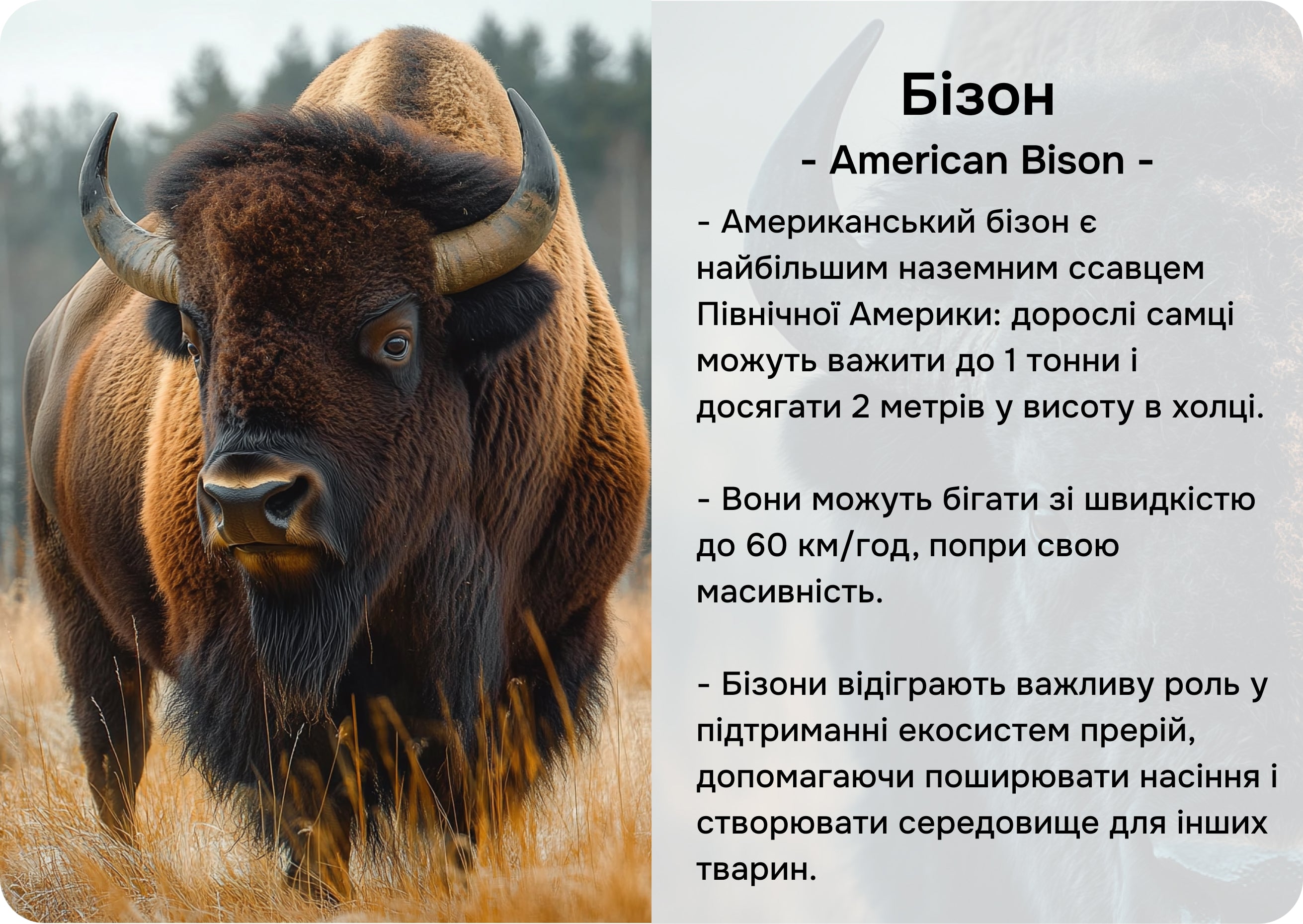 Бізон

- American Bison -

- Американський бізон є найбільшим наземним ссавцем Північної Америки: дорослі самці можуть важити до 1 тонни і досягати 2 метрів у висоту в холці.

- Вони можуть бігати зі швидкістю до 60 км/год, попри свою масивність.

- Бізони відіграють важливу роль у підтриманні екосистем прерій, допомагаючи поширювати насіння і створювати середовище для інших тварин.